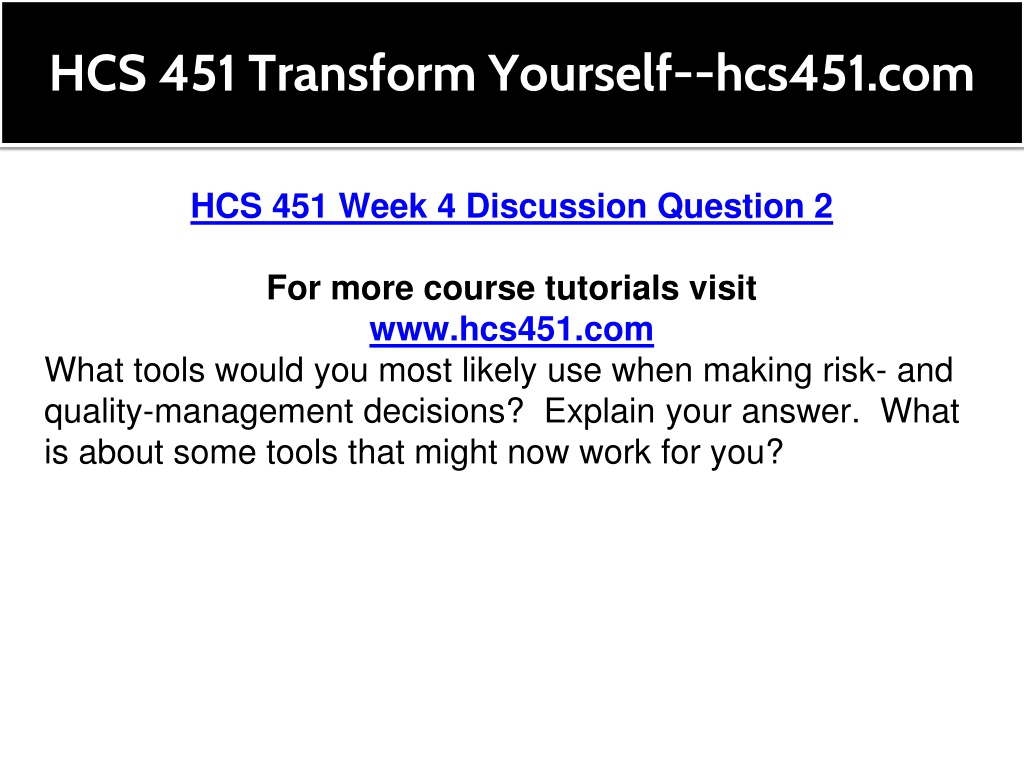 HCS 451 Transform Yourself--hcs451.com

HCS 451 Week 4 Discussion Question 2

For more course tutorials visit
www.hcs451.com
What tools would you most likely use when making risk- and quality-management decisions? Explain your answer. What is about some tools that might now work for you?